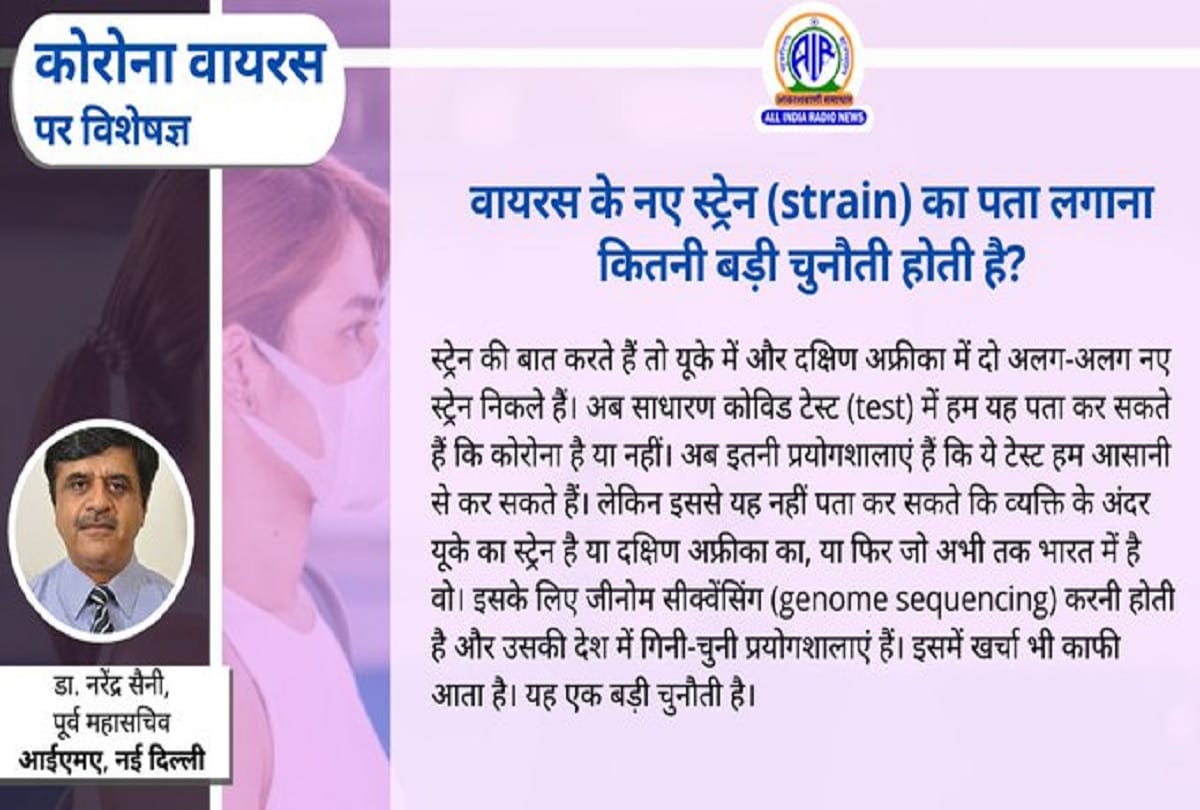 कोरोना वायरस
पर विशेषज्ञ

AIR
आकाशवाणी समाचार
ALL INDIA RADIO NEWS

वायरस के नए स्ट्रेन (strain) का पता लगाना कितनी बड़ी चुनौती होती है?

स्ट्रेन की बात करते हैं तो यूके में और दक्षिण अफ्रीका में दो अलग-अलग नए स्ट्रेन निकले हैं। अब साधारण कोविड टेस्ट (test) में हम यह पता कर सकते हैं कि कोरोना है या नहीं। अब इतनी प्रयोगशालाएं हैं कि ये टेस्ट हम आसानी से कर सकते हैं। लेकिन इससे यह नहीं पता कर सकते कि व्यक्ति के अंदर यूके का स्ट्रेन है या दक्षिण अफ्रीका का, या फिर जो अभी तक भारत में है वो। इसके लिए जीनोम सीक्वेंसिंग (genome sequencing) करनी होती है और उसकी देश में गिनी-चुनी प्रयोगशालाएं हैं। इसमें खर्चा भी काफी आता है। यह एक बड़ी चुनौती है।

डा. नरेंद्र सैनी,
पूर्व महासचिव
आईएमए, नई दिल्ली